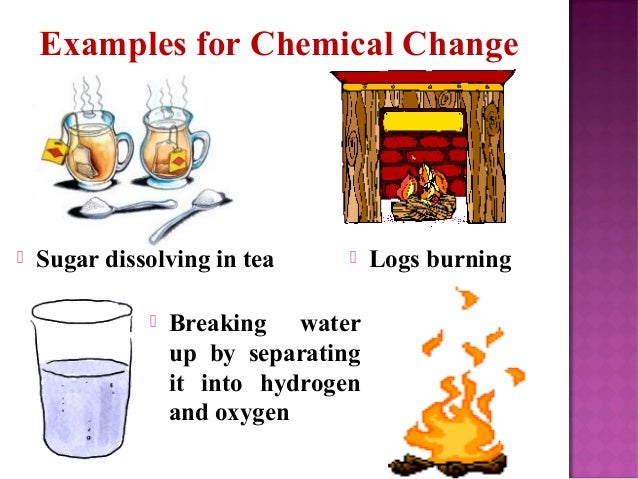 Examples for Chemical Change

Sugar dissolving in tea

Logs burning

Breaking water up by separating it into hydrogen and oxygen